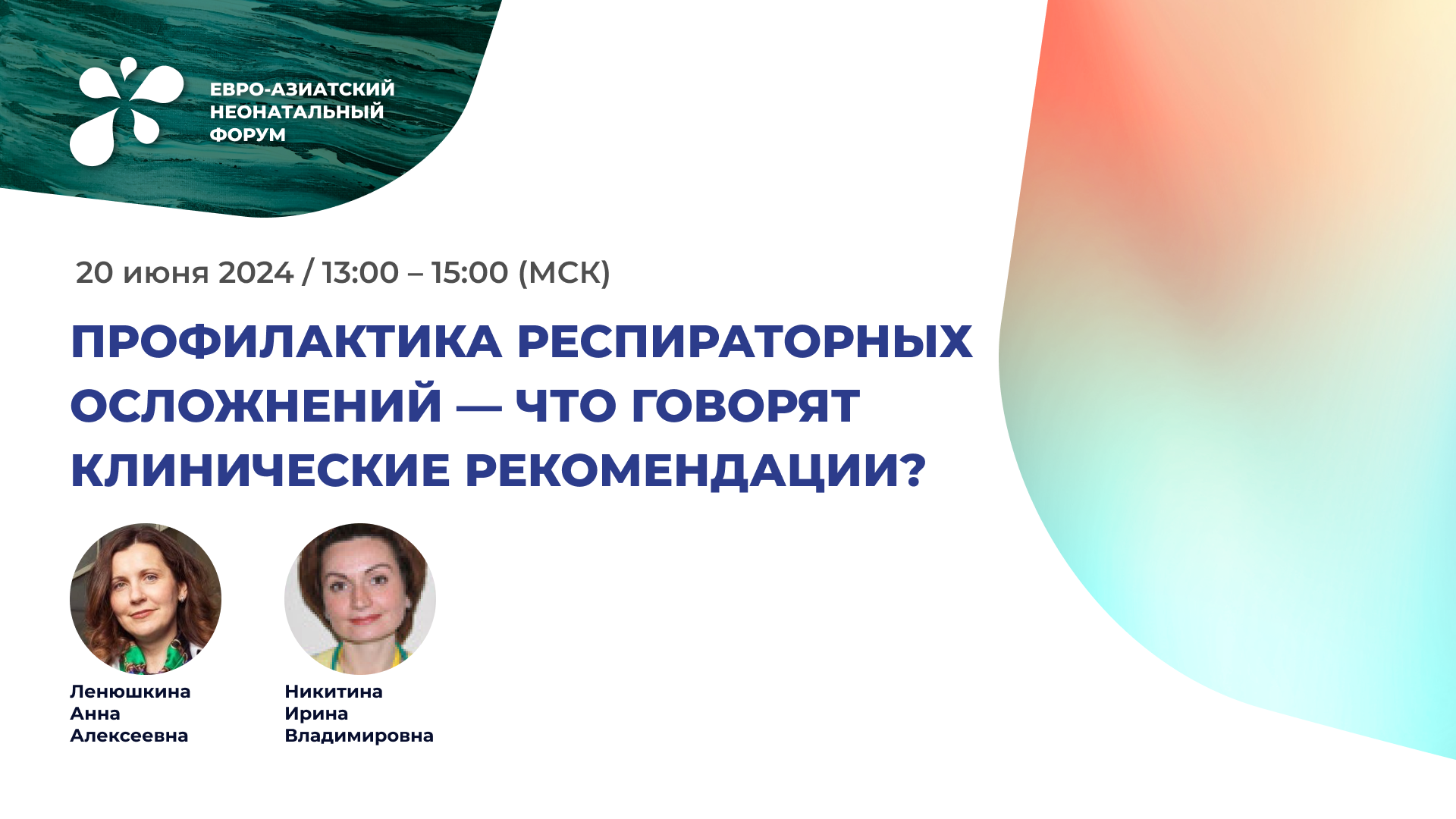 ЕВРО-АЗИАТСКИЙ НЕОНАТАЛЬНЫЙ ФОРУМ

20 июня 2024 / 13:00 – 15:00 (МСК)

ПРОФИЛАКТИКА РЕСПИРАТОРНЫХ ОСЛОЖНЕНИЙ — ЧТО ГОВОРЯТ КЛИНИЧЕСКИЕ РЕКОМЕНДАЦИИ?

Ленюшкина Анна Алексеевна

Никитина Ирина Владимировна